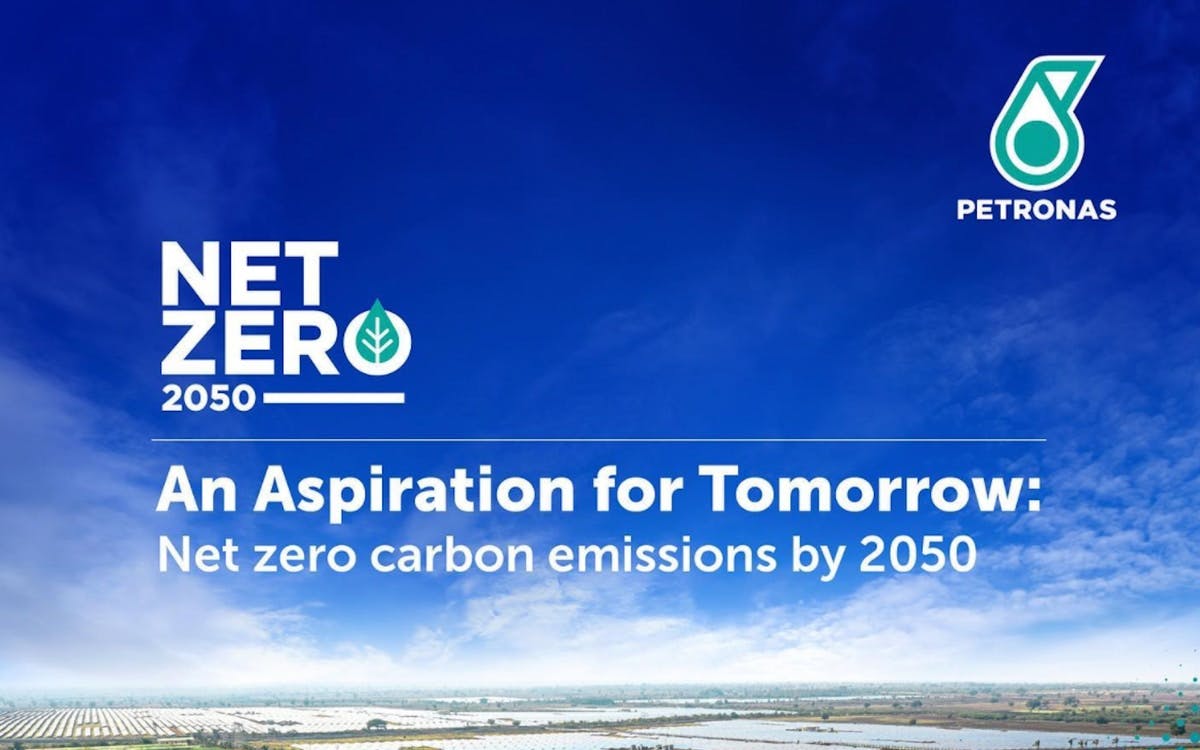 PETRONAS

NET ZERO 2050

An Aspiration for Tomorrow:
Net zero carbon emissions by 2050